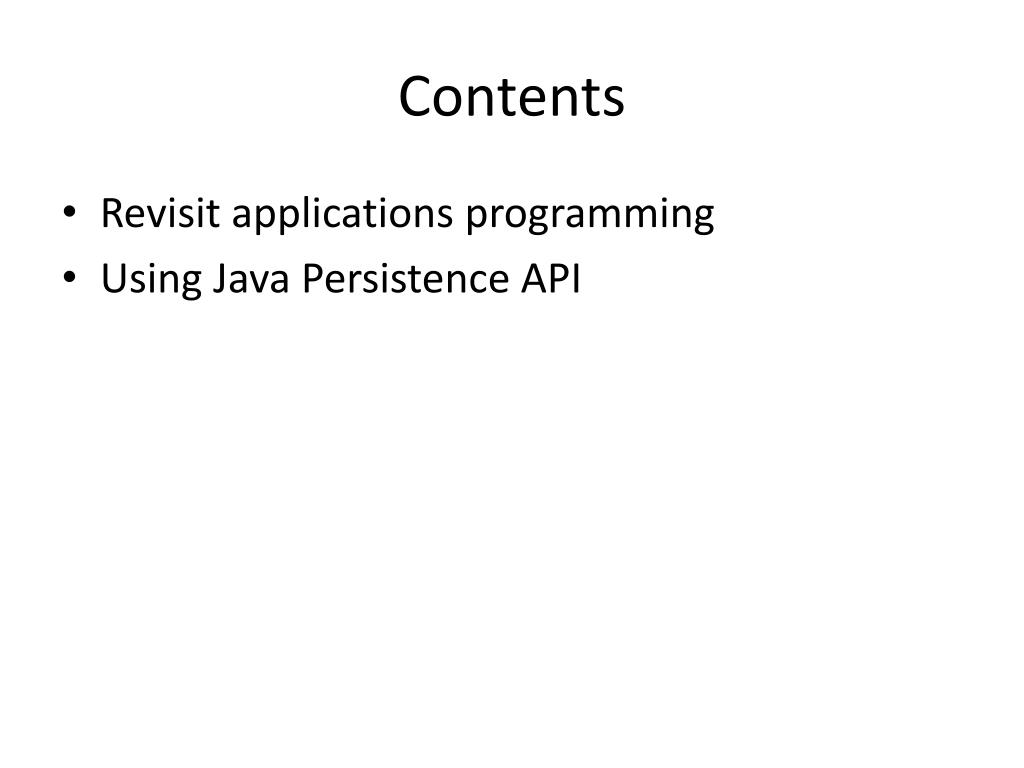 Contents

• Revisit applications programming
• Using Java Persistence API